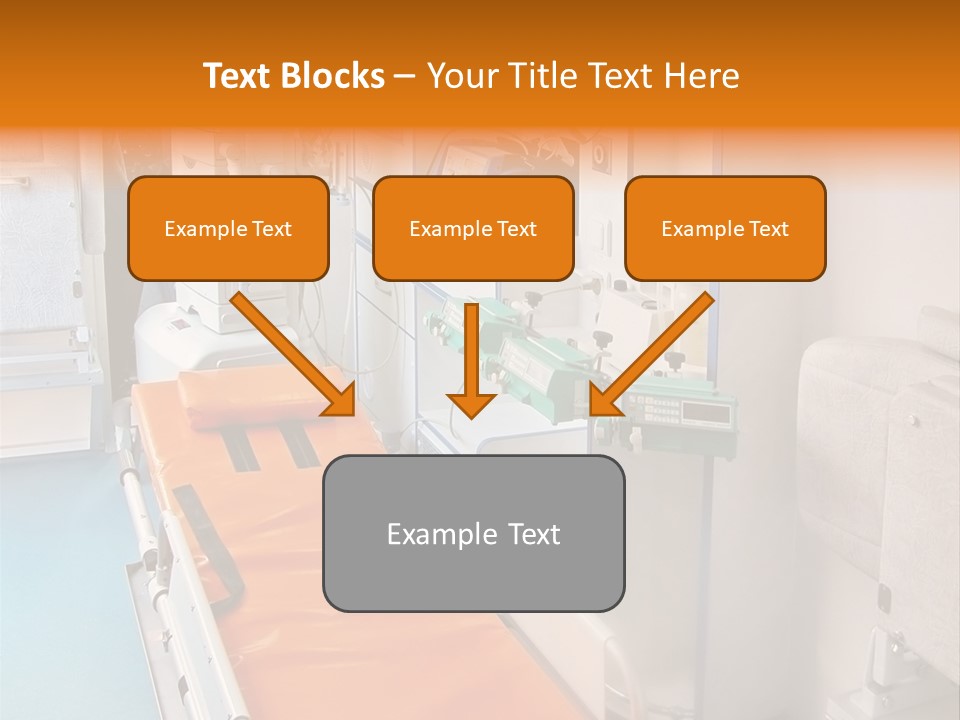 Text Blocks – Your Title Text Here

Example Text

Example Text

Example Text

Example Text